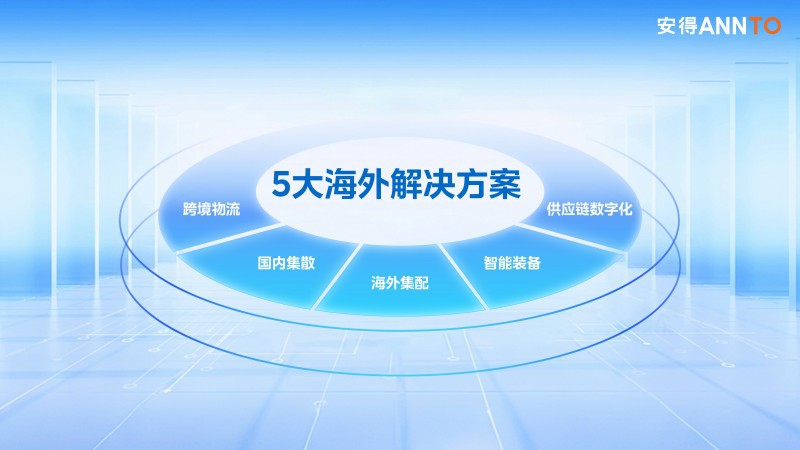 安得ANNTO

5大海外解决方案

跨境物流

国内集散

海外集配

智能装备

供应链数字化